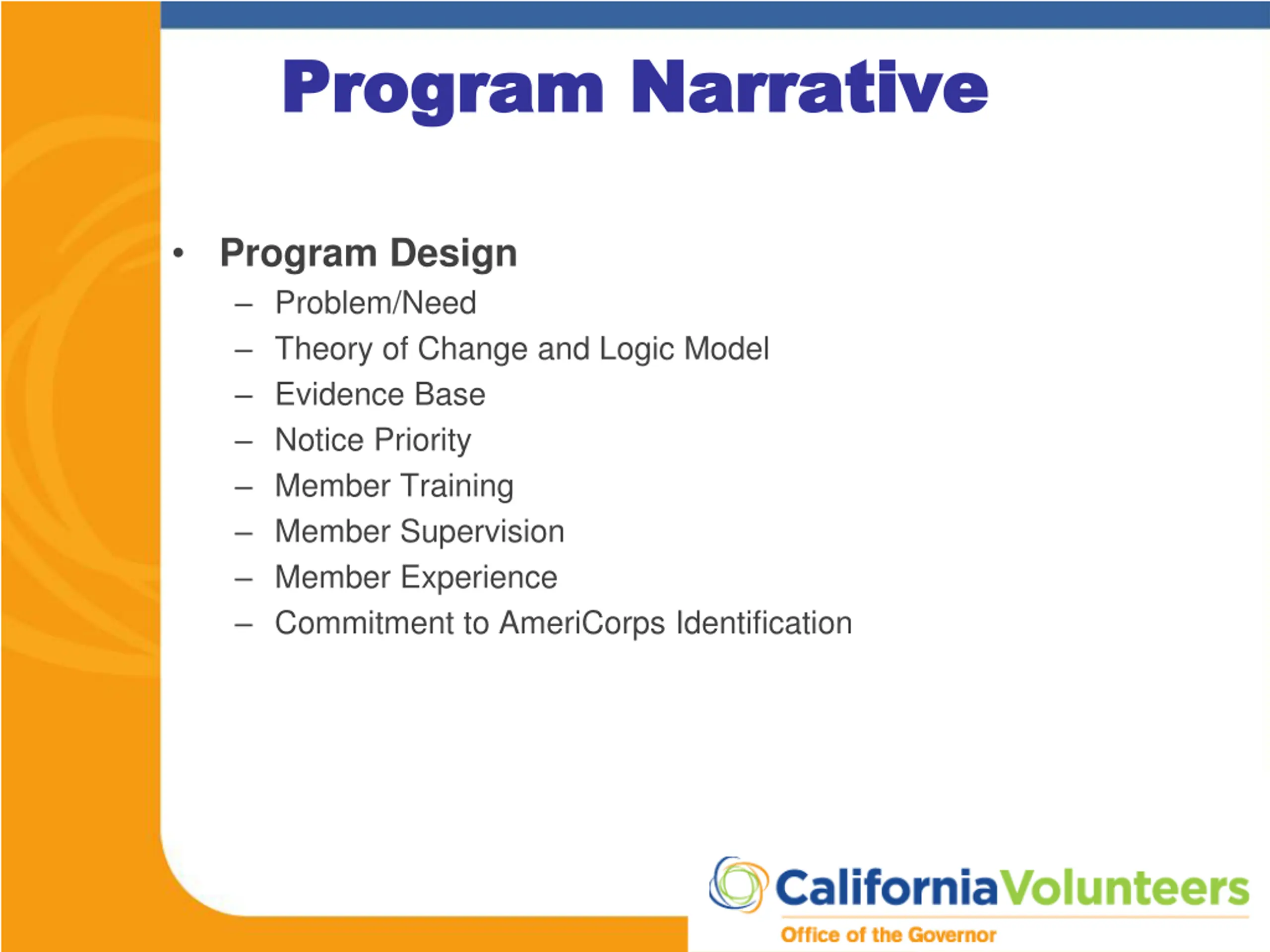 Program Narrative

• Program Design
– Problem/Need
– Theory of Change and Logic Model
– Evidence Base
– Notice Priority
– Member Training
– Member Supervision
– Member Experience
– Commitment to AmeriCorps Identification

CaliforniaVolunteers
Office of the Governor